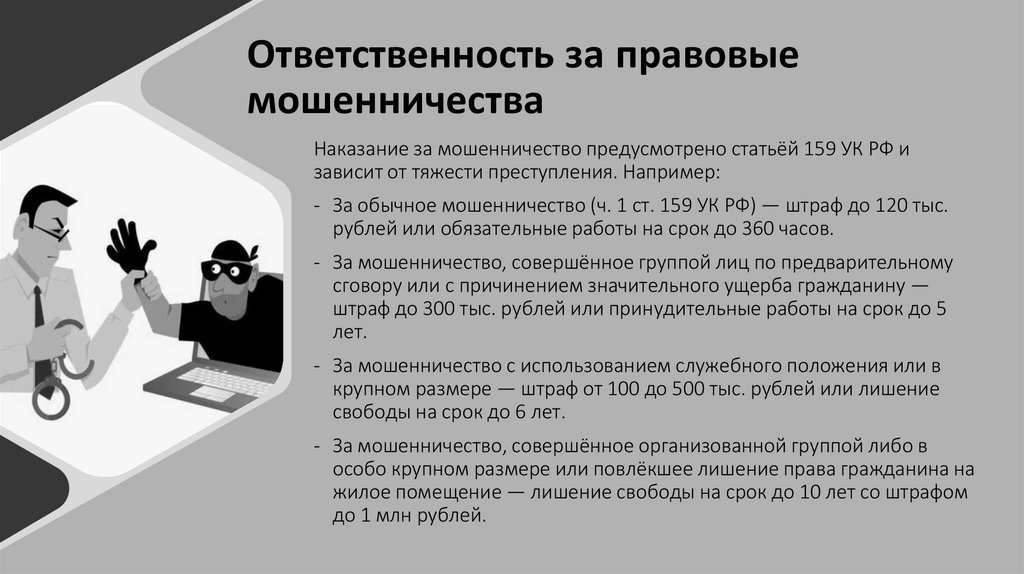 Ответственность за правовые мошенничества

Наказание за мошенничество предусмотрено статьёй 159 УК РФ и зависит от тяжести преступления. Например:

- За обычное мошенничество (ч. 1 ст. 159 УК РФ) — штраф до 120 тыс. рублей или обязательные работы на срок до 360 часов.

- За мошенничество, совершённое группой лиц по предварительному сговору или с причинением значительного ущерба гражданину — штраф до 300 тыс. рублей или принудительные работы на срок до 5 лет.

- За мошенничество с использованием служебного положения или в крупном размере — штраф от 100 до 500 тыс. рублей или лишение свободы на срок до 6 лет.

- За мошенничество, совершённое организованной группой либо в особо крупном размере или повлёкшее лишение права гражданина на жилое помещение — лишение свободы на срок до 10 лет со штрафом до 1 млн рублей.